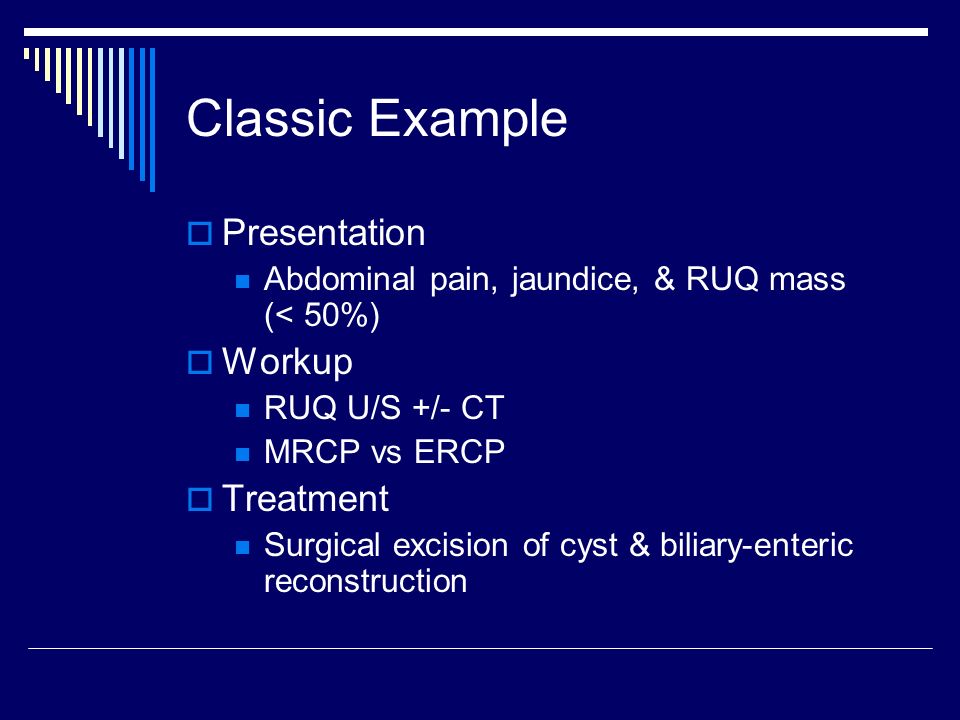 Classic Example

Presentation

Abdominal pain, jaundice, & RUQ mass (< 50%)

Workup

RUQ U/S +/- CT

MRCP vs ERCP

Treatment

Surgical excision of cyst & biliary-enteric reconstruction